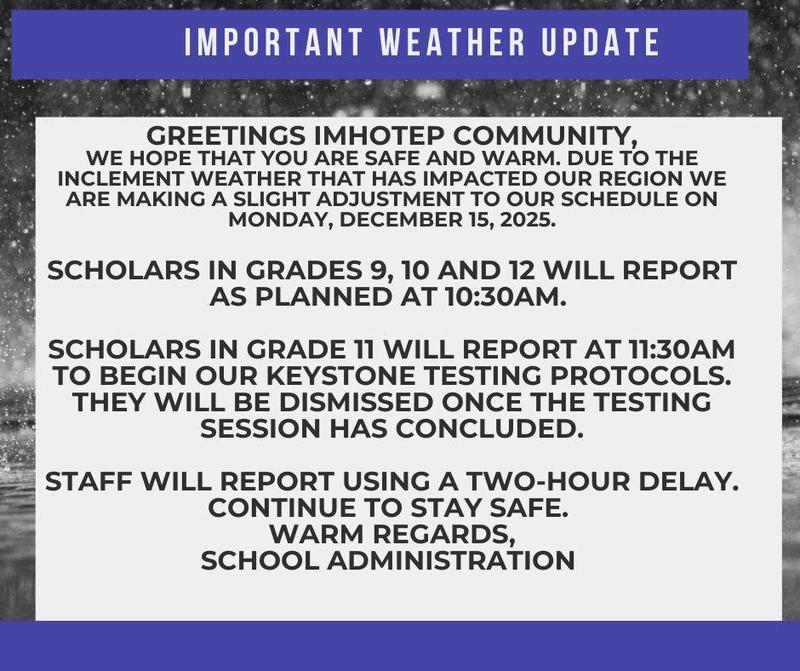 IMPORTANT WEATHER UPDATE

GREETINGS IMHOTEP COMMUNITY,
WE HOPE THAT YOU ARE SAFE AND WARM. DUE TO THE INCLEMENT WEATHER THAT HAS IMPACTED OUR REGION WE ARE MAKING A SLIGHT ADJUSTMENT TO OUR SCHEDULE ON MONDAY, DECEMBER 15, 2025.

SCHOLARS IN GRADES 9, 10 AND 12 WILL REPORT AS PLANNED AT 10:30AM.

SCHOLARS IN GRADE 11 WILL REPORT AT 11:30AM TO BEGIN OUR KEYSTONE TESTING PROTOCOLS. THEY WILL BE DISMISSED ONCE THE TESTING SESSION HAS CONCLUDED.

STAFF WILL REPORT USING A TWO-HOUR DELAY.
CONTINUE TO STAY SAFE.
WARM REGARDS,
SCHOOL ADMINISTRATION